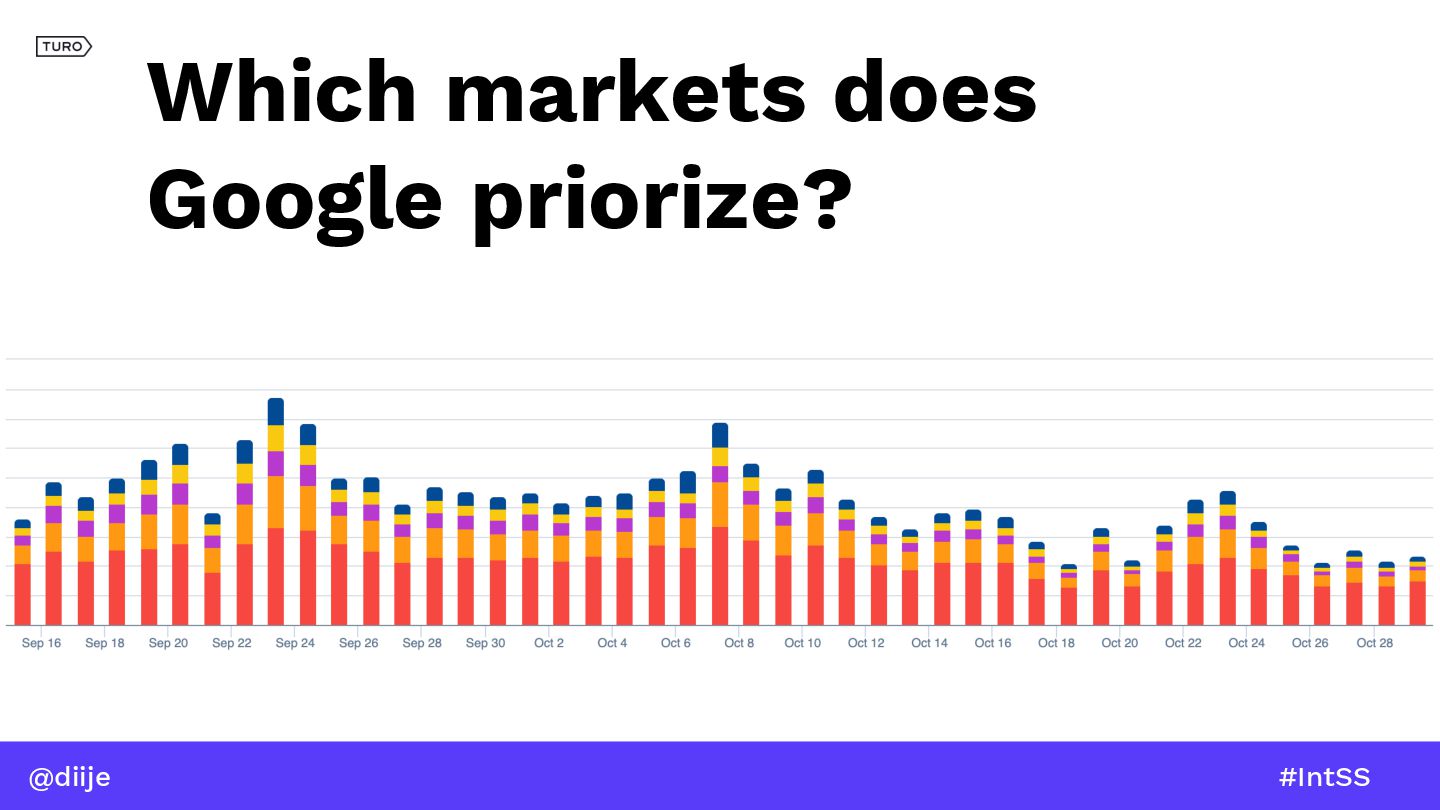 TURO

Which markets does Google priorize?

Sep 16 Sep 18 Sep 20 Sep 22 Sep 24 Sep 26 Sep 28 Sep 30 Oct 2 Oct 4 Oct 6 Oct 8 Oct 10 Oct 12 Oct 14 Oct 16 Oct 18 Oct 20 Oct 22 Oct 24 Oct 26 Oct 28

@diije

#IntSS